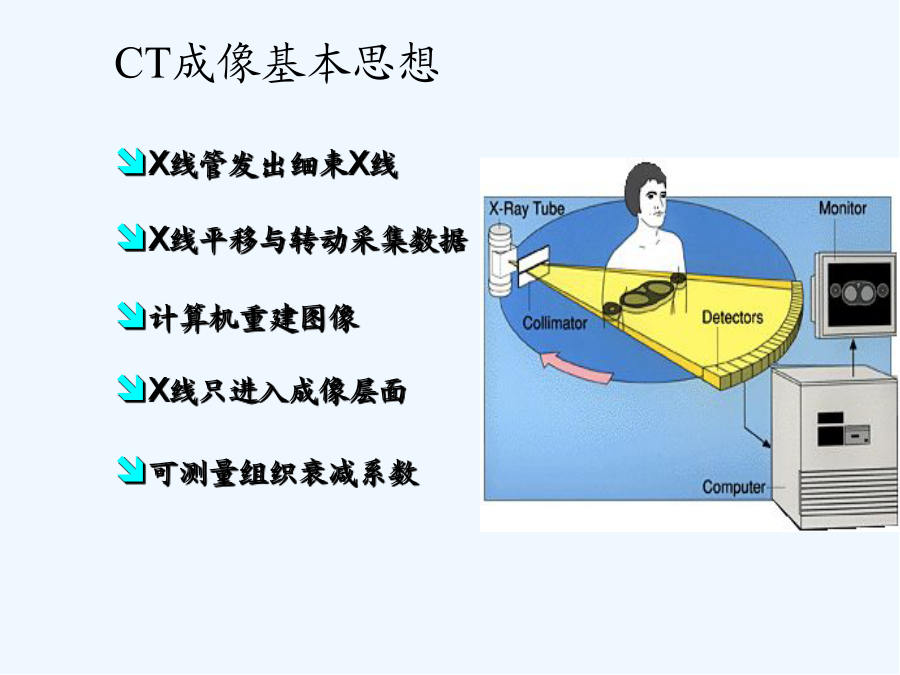 CT成像基本思想

X线管发出细束X线

X线平移与转动采集数据

计算机重建图像

X线只进入成像层面

可测量组织衰减系数

X-Ray Tube

Monitor

Collimator

Detectors

Computer